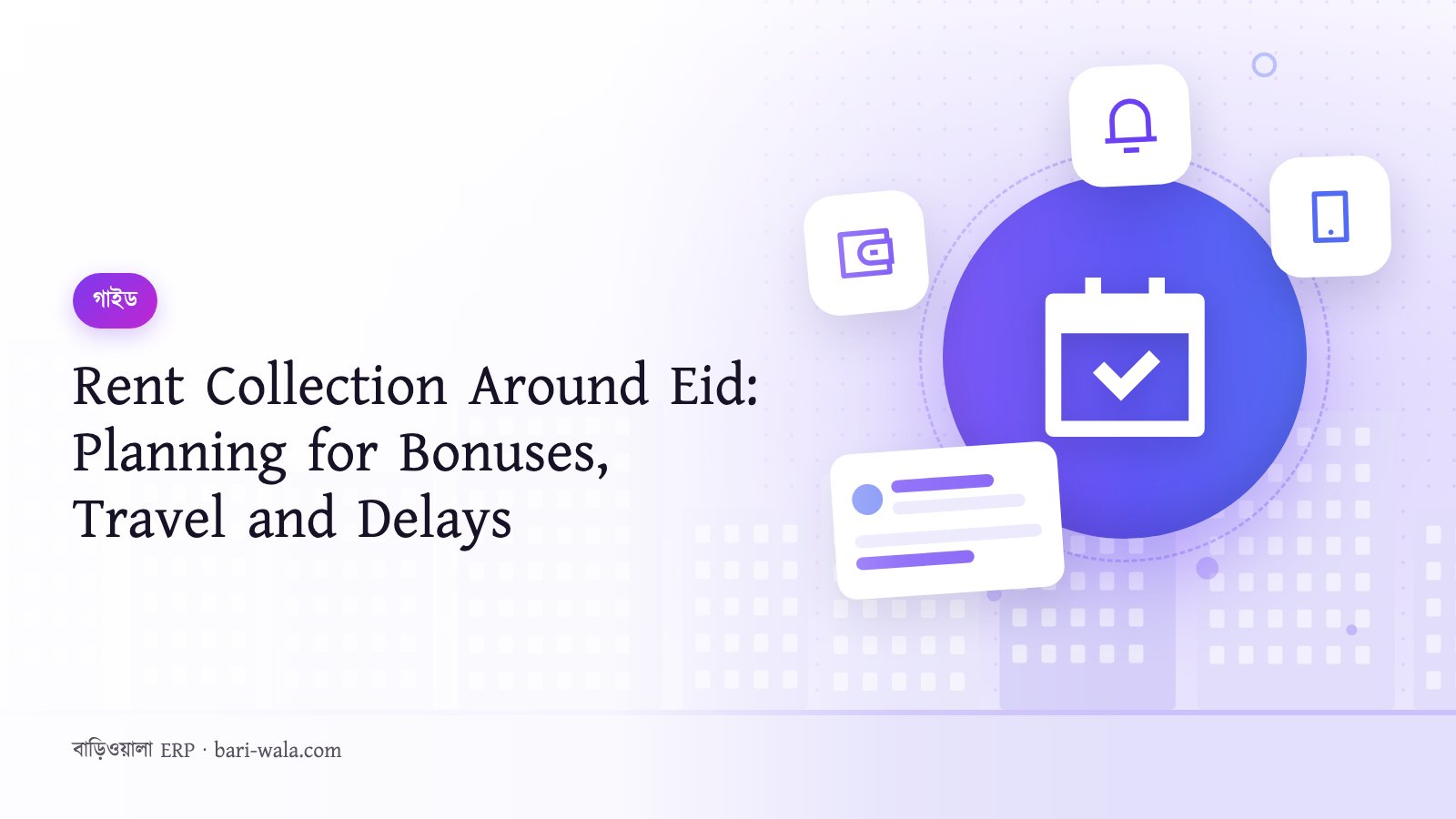 গাইড

Rent Collection Around Eid: Planning for Bonuses, Travel and Delays

বাড়িওয়ালা ERP · bari-wala.com